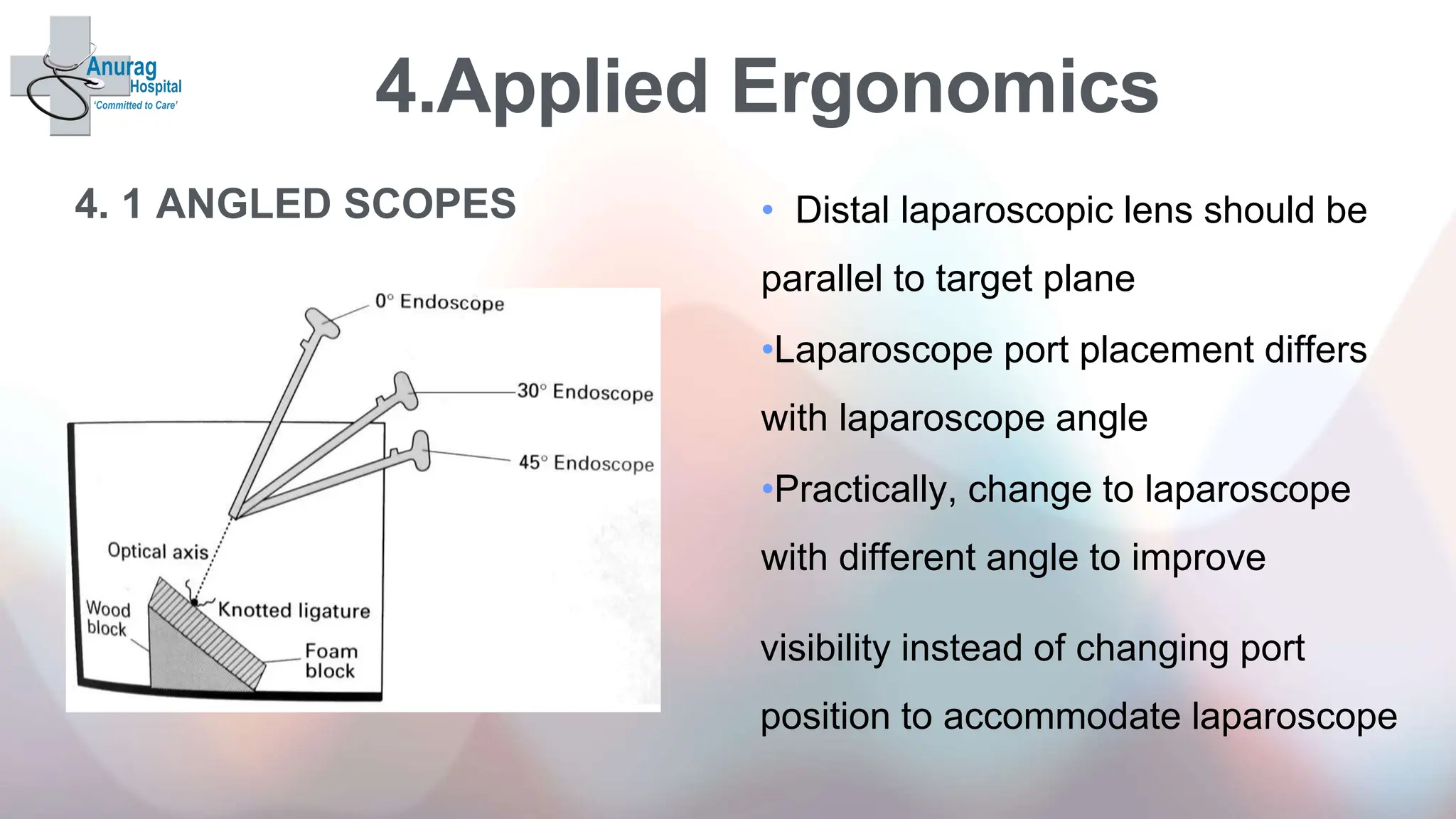 Anurag Hospital
'Committed to Care'

4.Applied Ergonomics

4. 1 ANGLED SCOPES

0° Endoscope
30° Endoscope
45° Endoscope
Optical axis
Wood block
Knotted ligature
Foam block

• Distal laparoscopic lens should be parallel to target plane

•Laparoscope port placement differs with laparoscope angle

•Practically, change to laparoscope with different angle to improve

visibility instead of changing port position to accommodate laparoscope